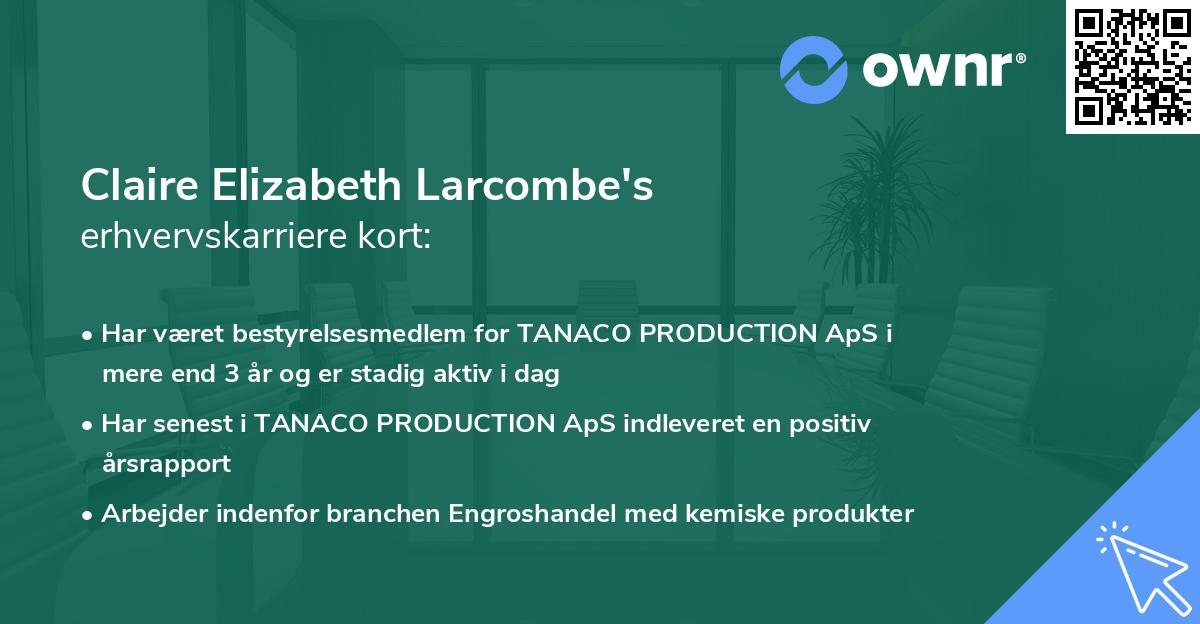 ownr®

Claire Elizabeth Larcombe's
erhvervskarriere kort:

• Har været bestyrelsesmedlem for TANACO PRODUCTION ApS i mere end 3 år og er stadig aktiv i dag

• Har senest i TANACO PRODUCTION ApS indleveret en positiv årsrapport

• Arbejder indenfor branchen Engroshandel med kemiske produkter